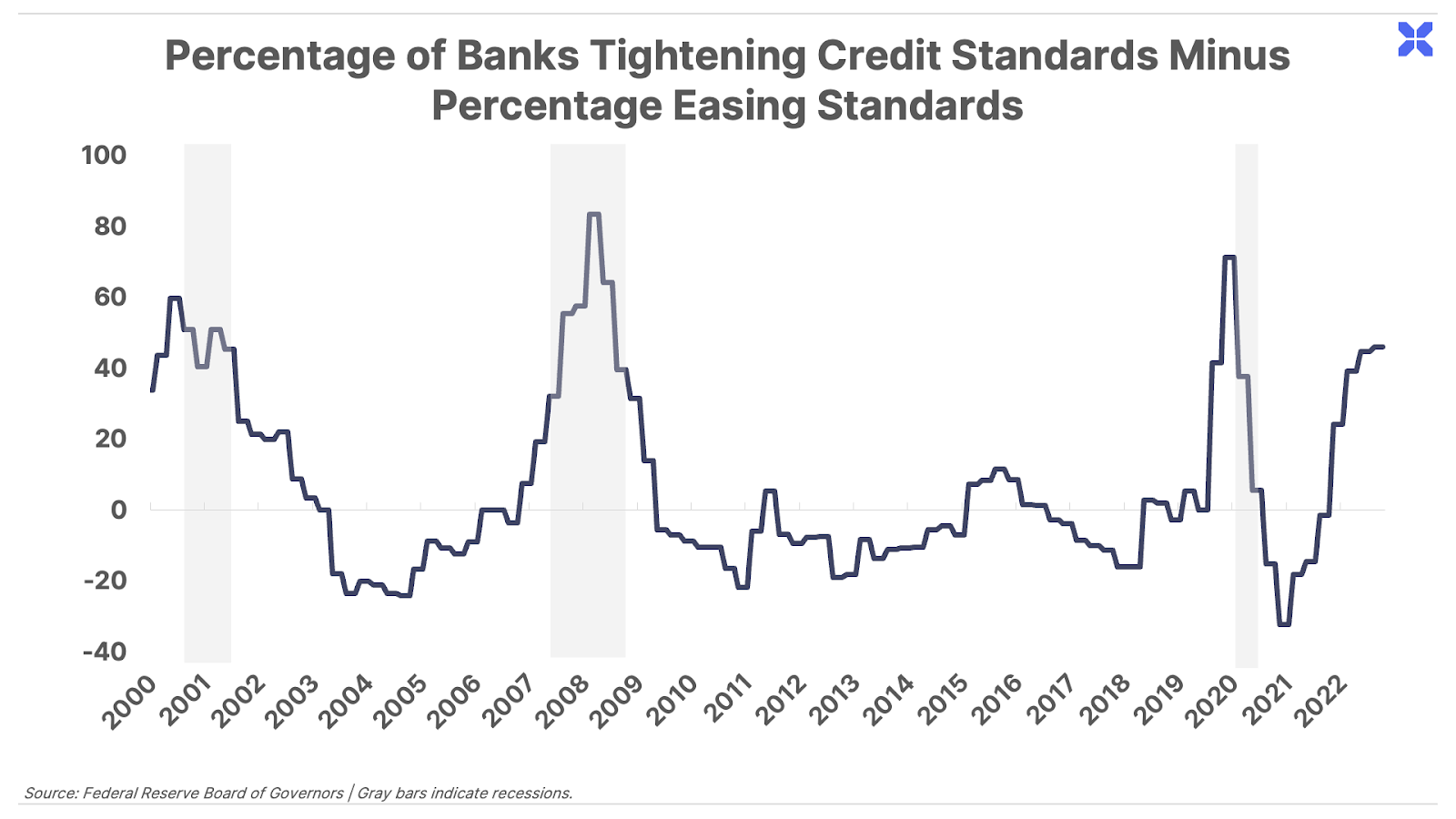 Percentage of Banks Tightening Credit Standards Minus Percentage Easing Standards

100
80
60
40
20
0
-20
-40

2000
2001
2002
2003
2004
2005
2006
2007
2008
2009
2010
2011
2012
2013
2014
2015
2016
2017
2018
2019
2020
2021
2022

Source: Federal Reserve Board of Governors | Gray bars indicate recessions.